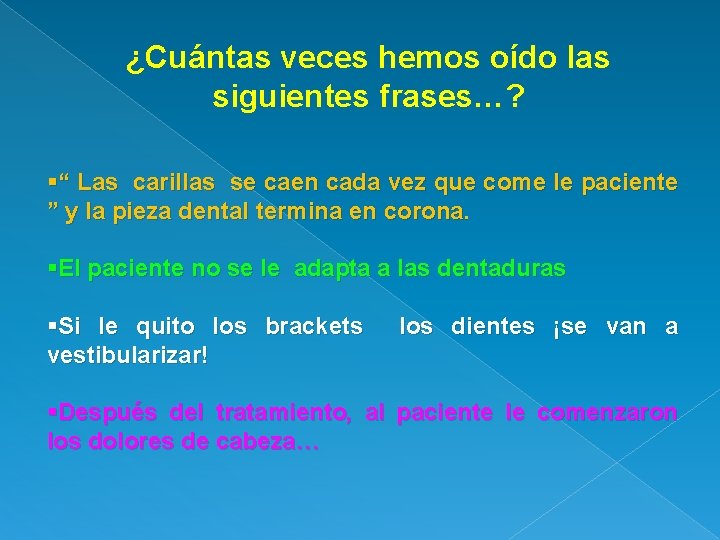 ¿Cuántas veces hemos oído las siguientes frases…?

▪“ Las carillas se caen cada vez que come le paciente ” y la pieza dental termina en corona.

▪El paciente no se le adapta a las dentaduras

▪Si le quito los brackets los dientes ¡se van a vestibularizar!

▪Después del tratamiento, al paciente le comenzaron los dolores de cabeza…